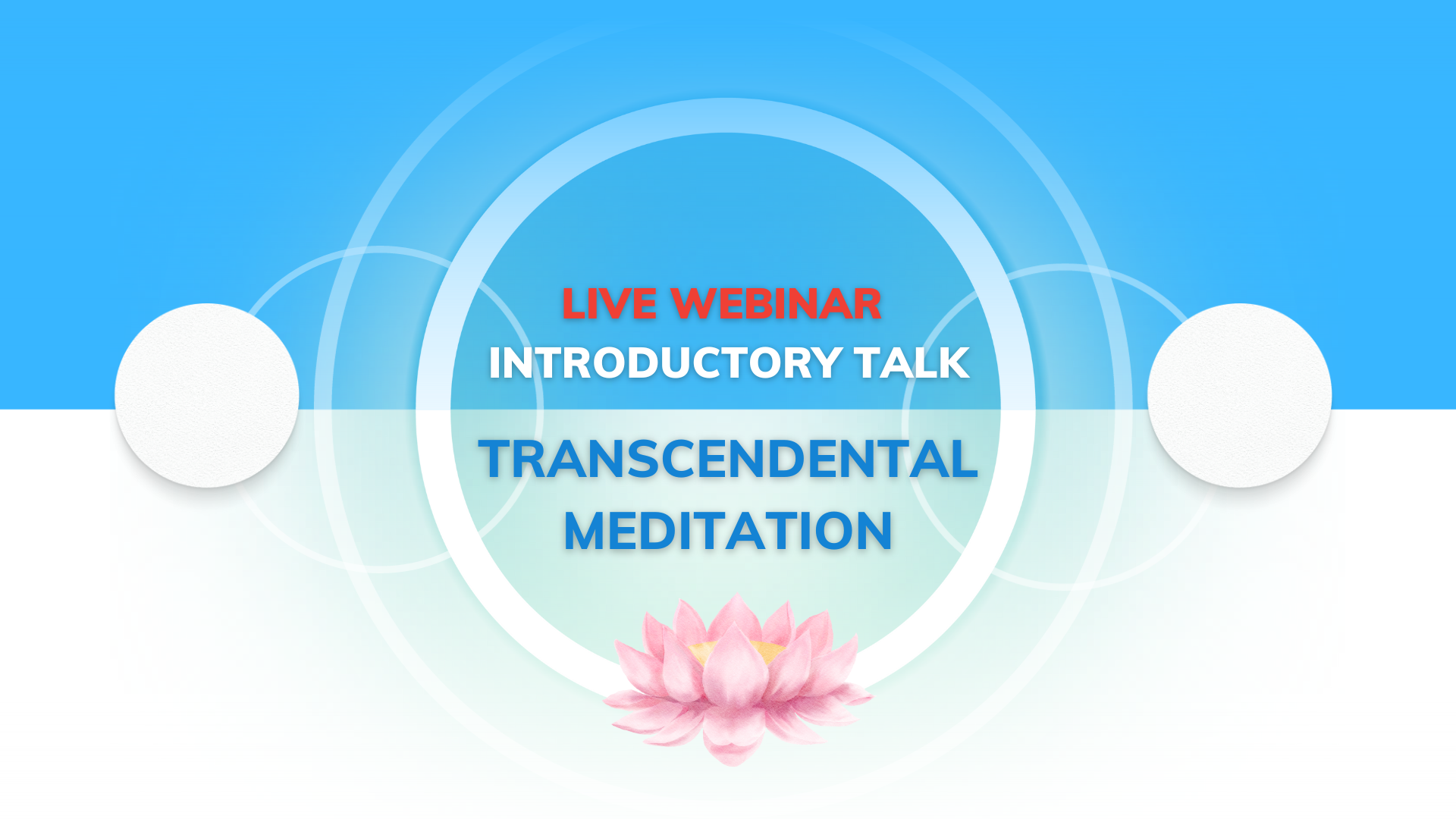 LIVE WEBINAR
INTRODUCTORY TALK

TRANSCENDENTAL MEDITATION